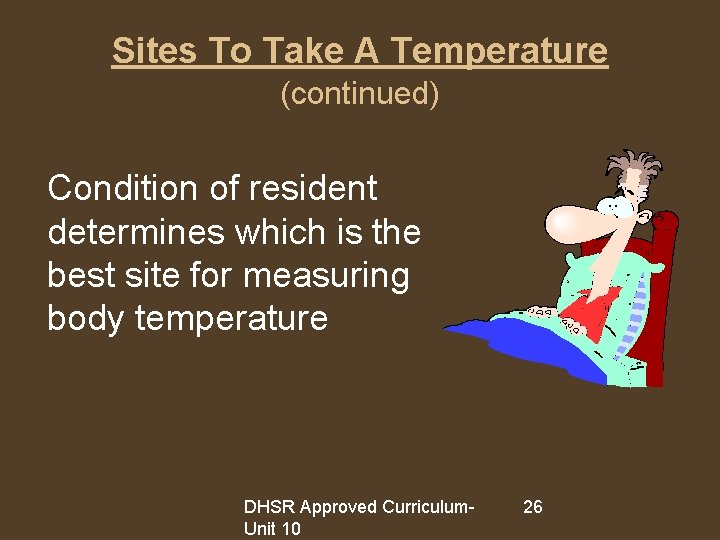 Sites To Take A Temperature
(continued)

Condition of resident determines which is the best site for measuring body temperature

DHSR Approved Curriculum-Unit 10

26